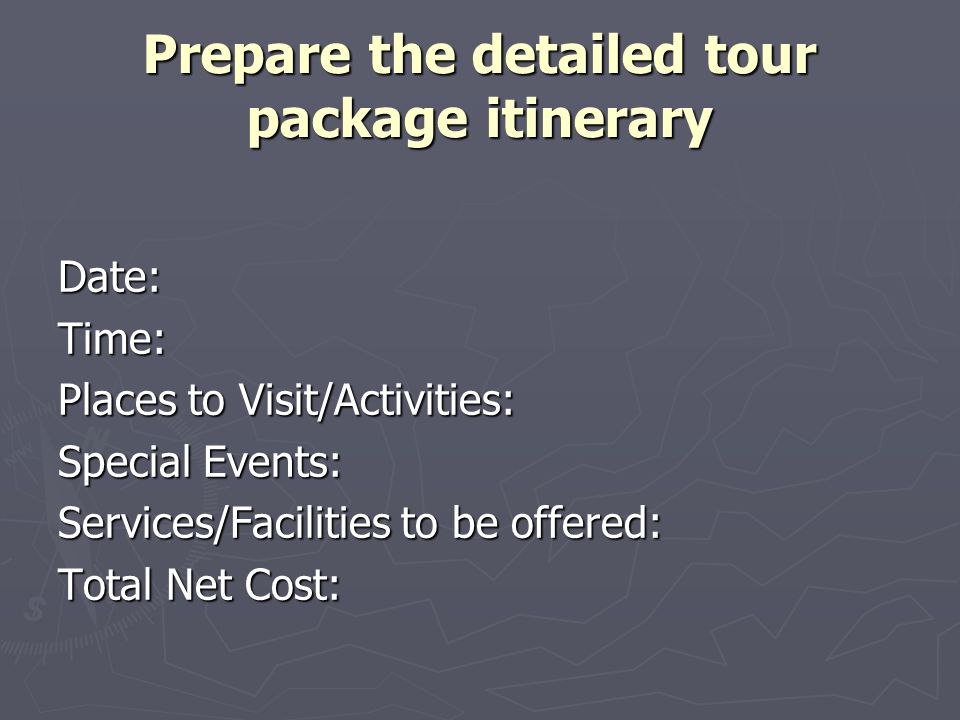 Prepare the detailed tour package itinerary

Date:
Time:
Places to Visit/Activities:
Special Events:
Services/Facilities to be offered:
Total Net Cost: